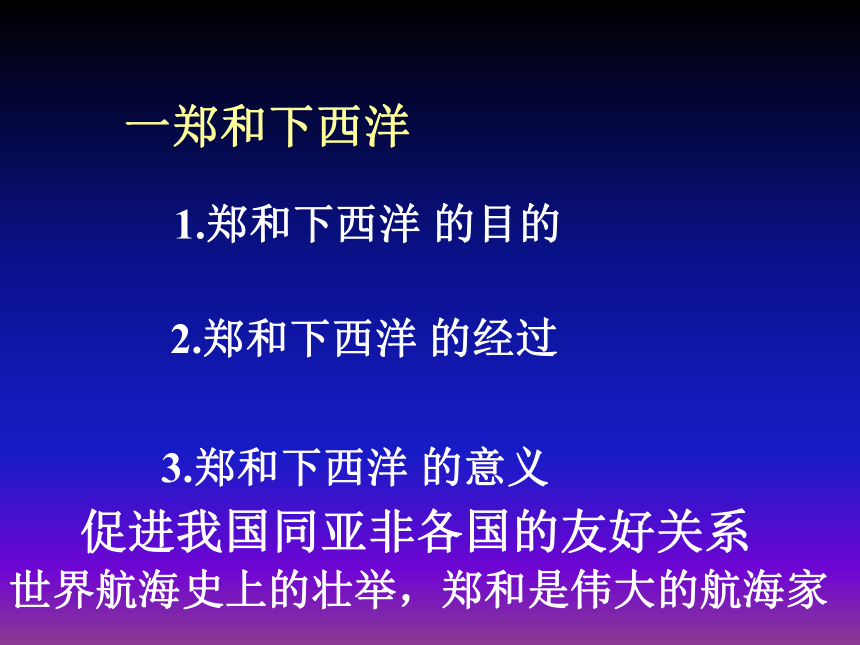 一郑和下西洋

1.郑和下西洋 的目的

2.郑和下西洋 的经过

3.郑和下西洋 的意义

促进我国同亚非各国的友好关系

世界航海史上的壮举，郑和是伟大的航海家